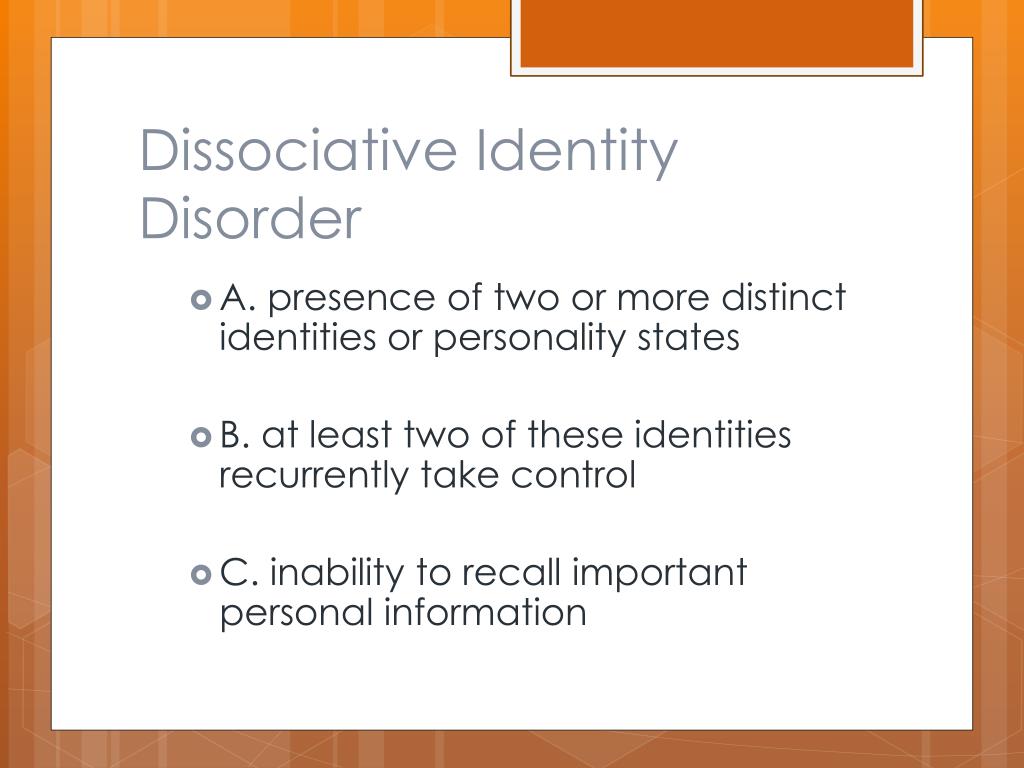 Dissociative Identity Disorder

A. presence of two or more distinct identities or personality states

B. at least two of these identities recurrently take control

C. inability to recall important personal information